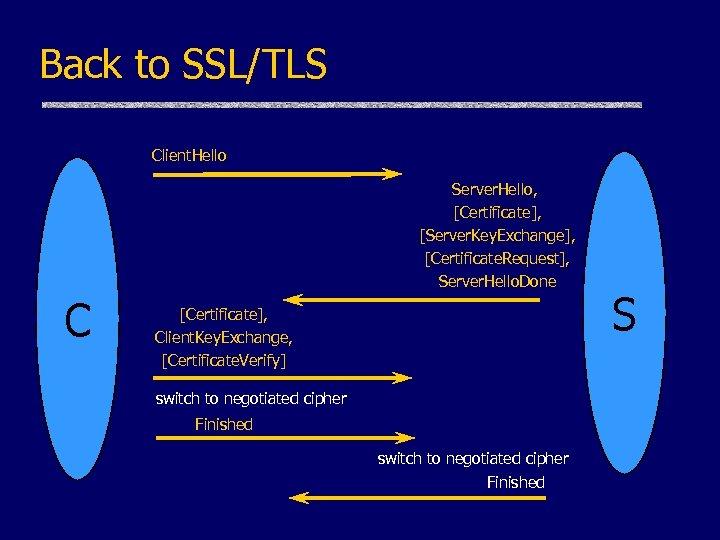 Back to SSL/TLS

ClientHello

ServerHello,
[Certificate],
[ServerKeyExchange],
[CertificateRequest],
ServerHelloDone

C

S

[Certificate],
ClientKeyExchange,
[CertificateVerify]

switch to negotiated cipher

Finished

switch to negotiated cipher

Finished